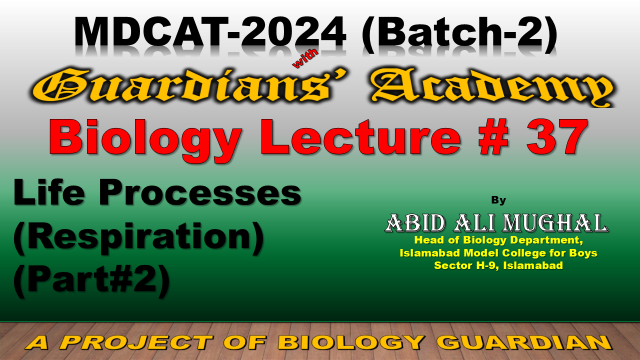 MDCAT-2024 (Batch-2)

with

Guardians' Academy

Biology Lecture # 37

Life Processes (Respiration) (Part#2)

By

ABID ALI MUGHAL

Head of Biology Department, Islamabad Model College for Boys Sector H-9, Islamabad

A PROJECT OF BIOLOGY GUARDIAN